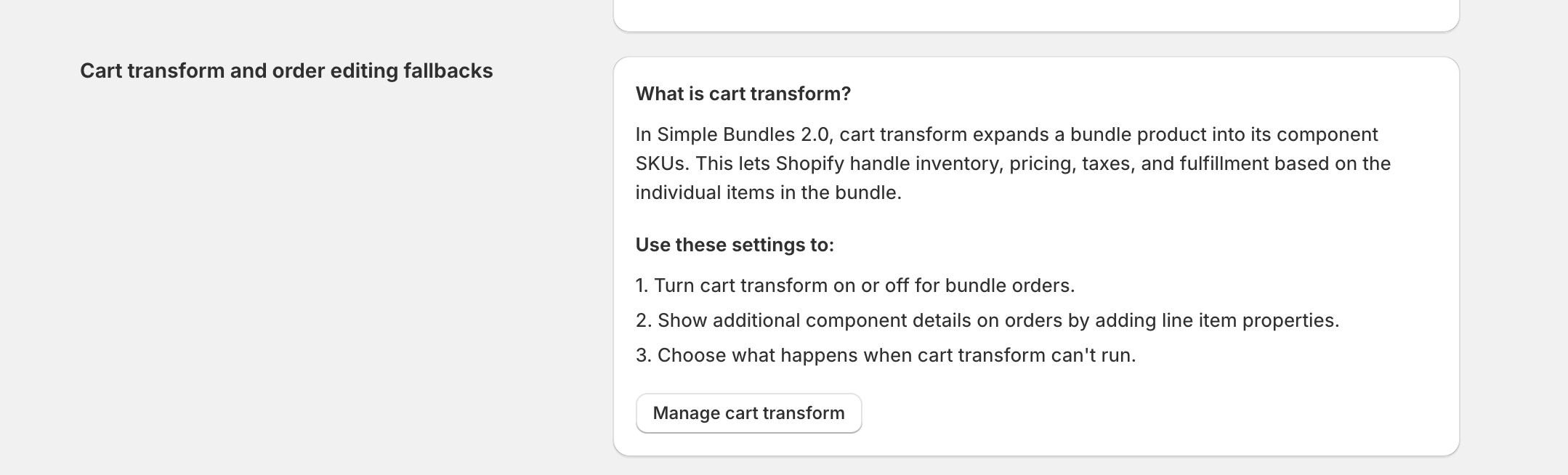 Cart transform and order editing fallbacks

What is cart transform?

In Simple Bundles 2.0, cart transform expands a bundle product into its component SKUs. This lets Shopify handle inventory, pricing, taxes, and fulfillment based on the individual items in the bundle.

Use these settings to:

1. Turn cart transform on or off for bundle orders.
2. Show additional component details on orders by adding line item properties.
3. Choose what happens when cart transform can't run.

Manage cart transform